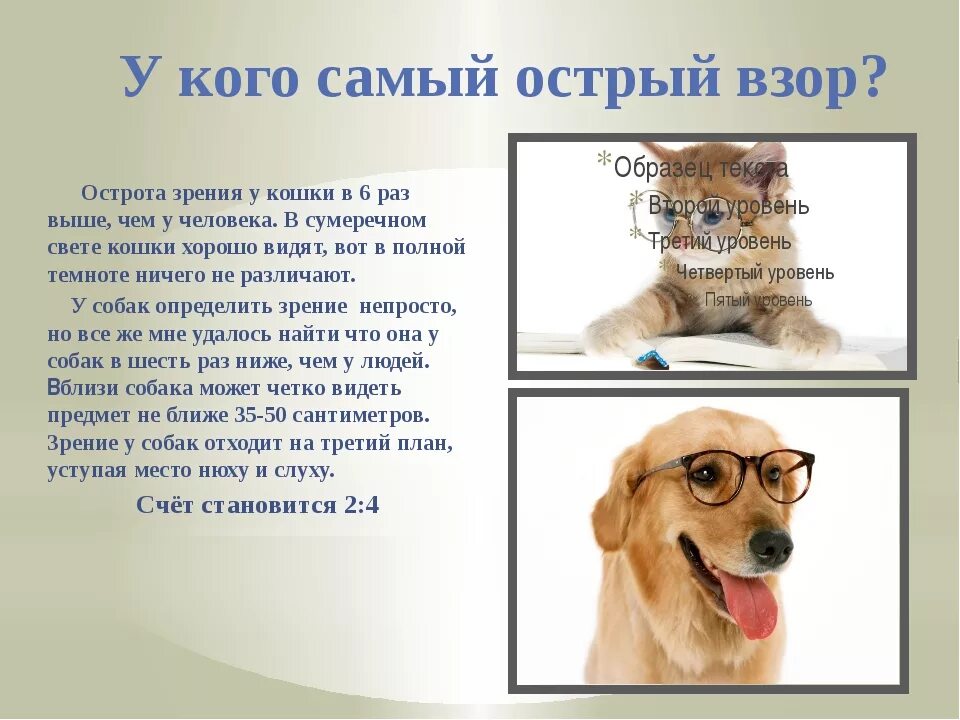 У кого самый острый взор?

Острота зрения у кошки в 6 раз выше, чем у человека. В сумеречном свете кошки хорошо видят, вот в полной темноте ничего не различают.

У собак определить зрение непросто, но все же мне удалось найти что она у собак в шесть раз ниже, чем у людей. Вблизи собака может четко видеть предмет не ближе 35-50 сантиметров. Зрение у собак отходит на третий план, уступая место нюху и слуху.

Счёт становится 2:4

Образец текста
Второй уровень
Третий уровень
Четвертый уровень
Пятый уровень